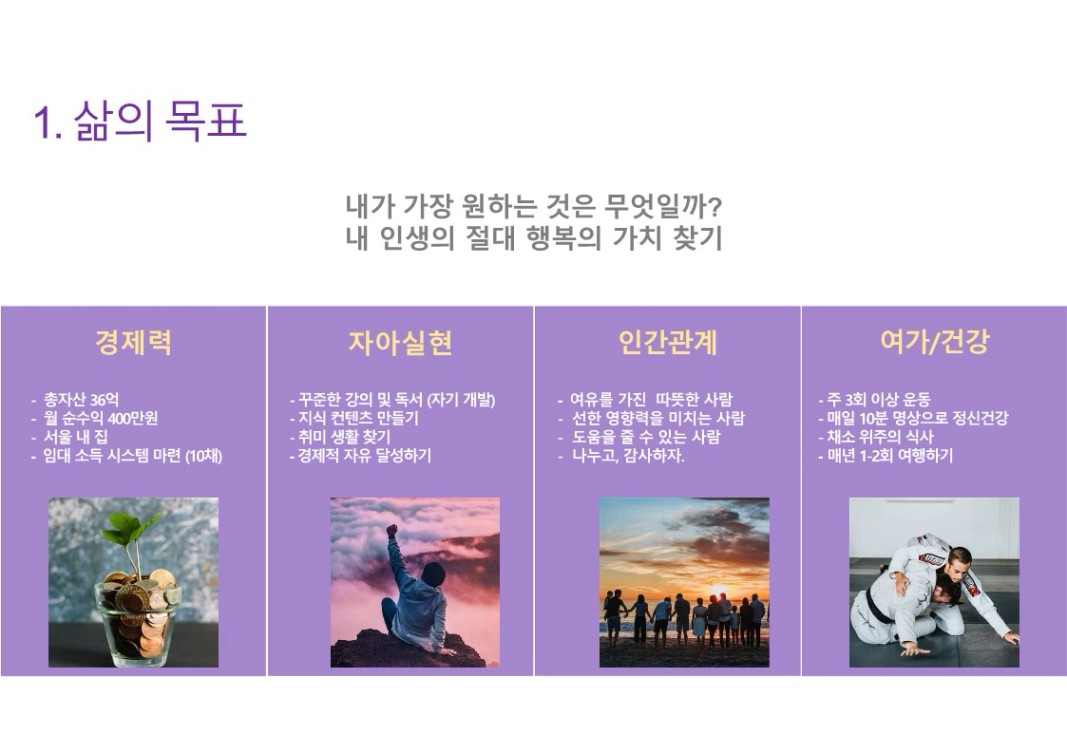 1. 삶의 목표

내가 가장 원하는 것은 무엇일까?
내 인생의 절대 행복의 가치 찾기

경제력

- 총자산 36억
- 월 순수익 400만원
- 서울 내 집
- 임대 소득 시스템 마련 (10채)

자아실현

- 꾸준한 강의 및 독서 (자기 개발)
- 지식 컨텐츠 만들기
- 취미 생활 찾기
- 경제적 자유 달성하기

인간관계

- 여유를 가진 따뜻한 사람
- 선한 영향력을 미치는 사람
- 도움을 줄 수 있는 사람
- 나누고, 감사하자.

여가/건강

- 주 3회 이상 운동
- 매일 10분 명상으로 정신건강
- 채소 위주의 식사
- 매년 1-2회 여행하기